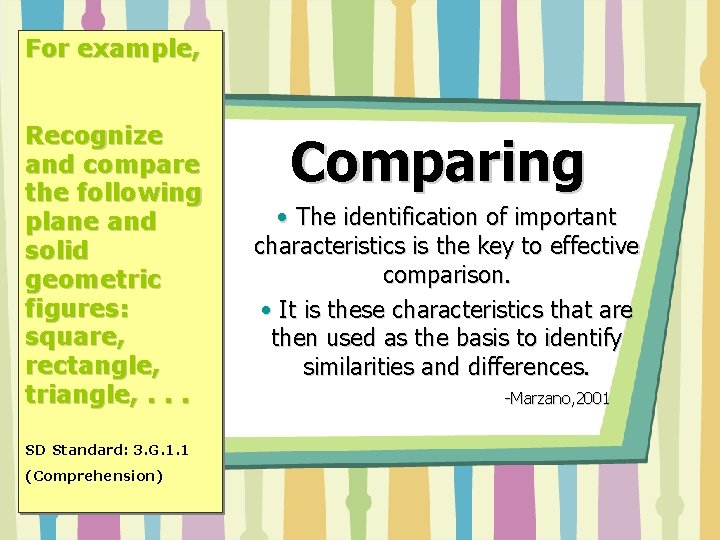 For example,

Recognize and compare the following plane and solid geometric figures: square, rectangle, triangle, . . .

SD Standard: 3.G.1.1

(Comprehension)

Comparing

• The identification of important characteristics is the key to effective comparison.

• It is these characteristics that are then used as the basis to identify similarities and differences.

-Marzano,2001